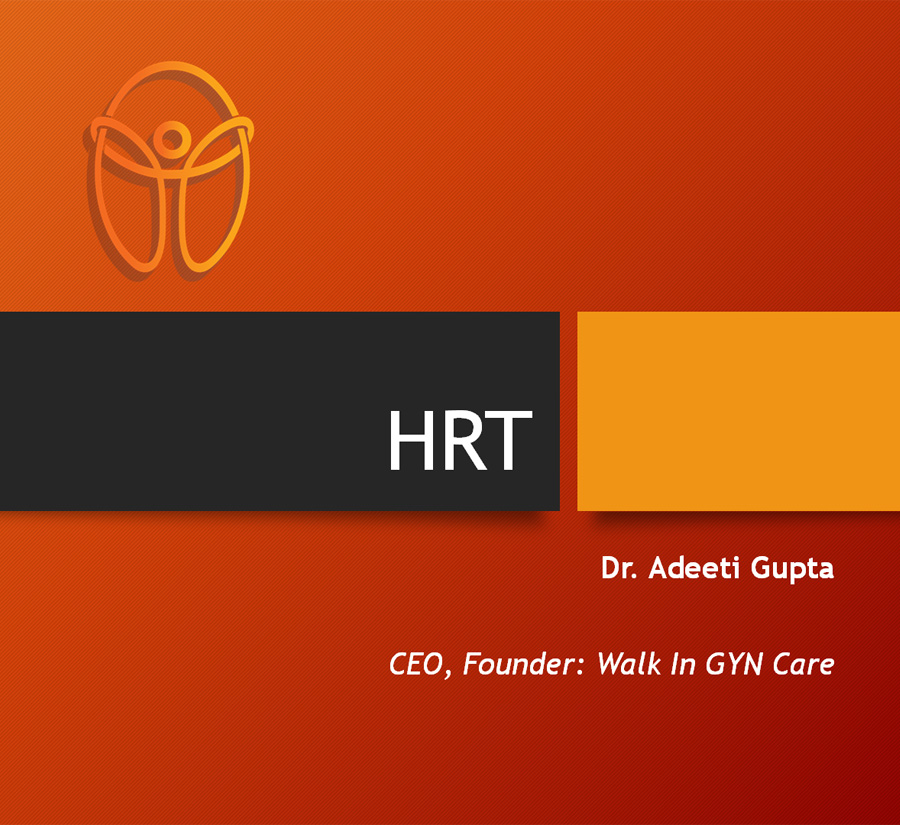 HRT

Dr. Adeeti Gupta

CEO, Founder: Walk In GYN Care